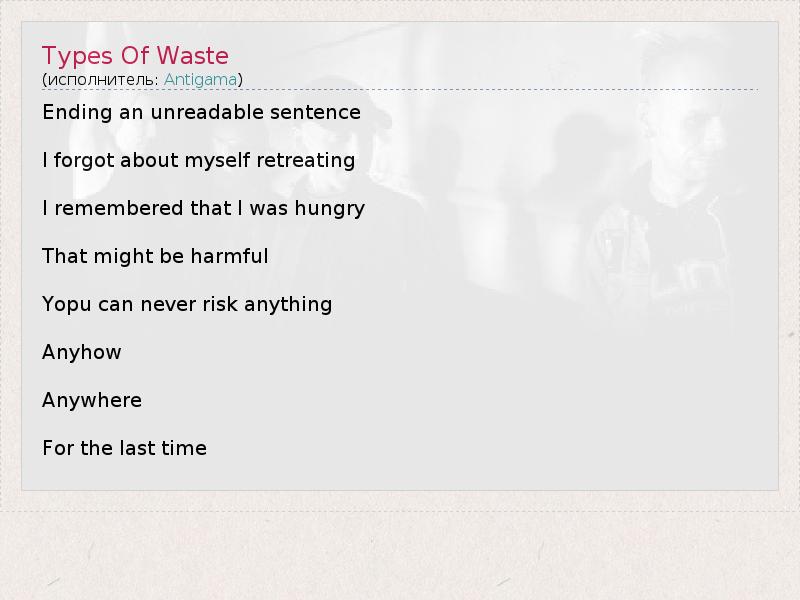 Types Of Waste
(исполнитель: Antigama)

Ending an unreadable sentence

I forgot about myself retreating

I remembered that I was hungry

That might be harmful

Yopu can never risk anything

Anyhow

Anywhere

For the last time